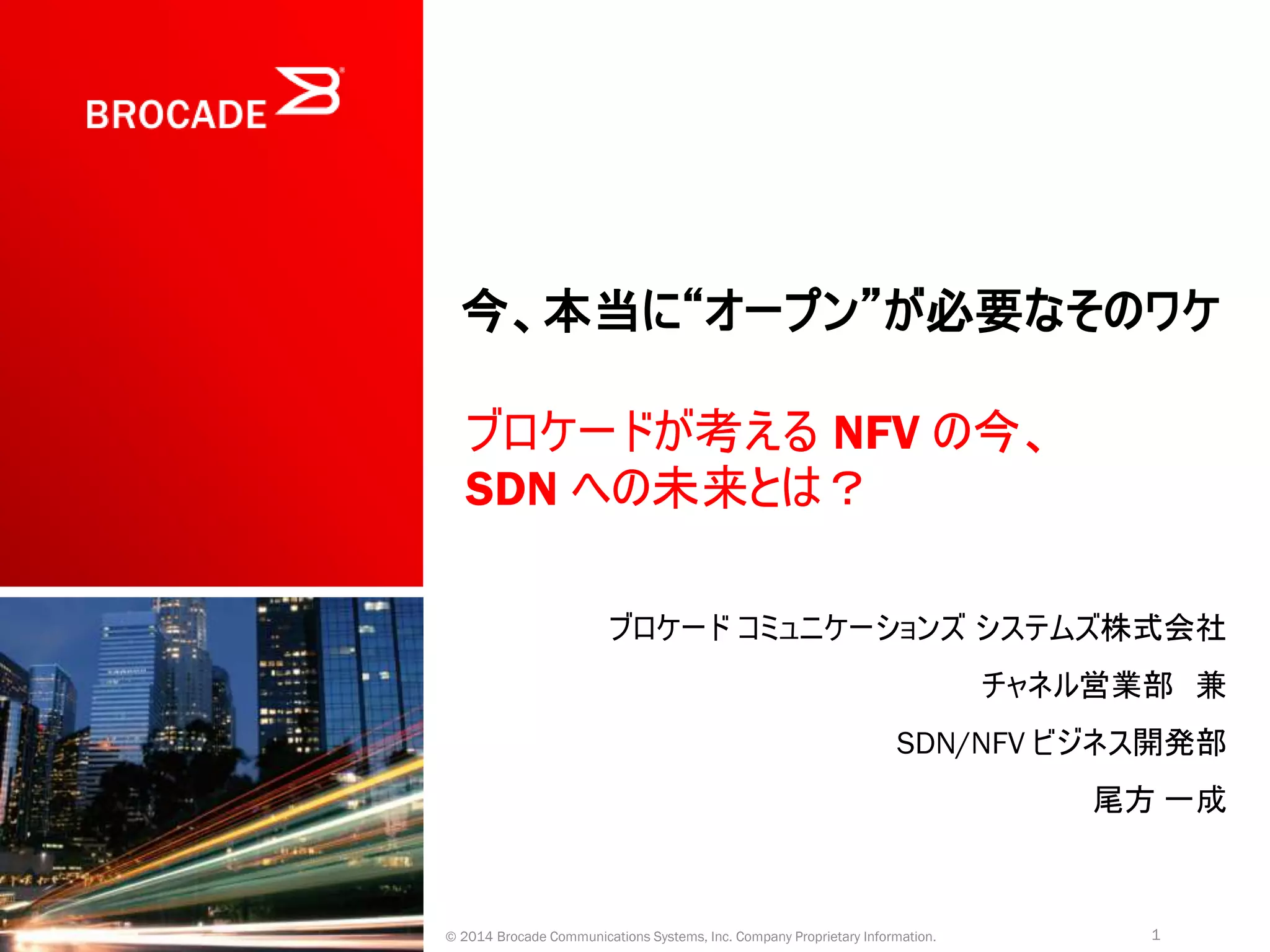 BROCADE

今、本当に“オープン”が必要なそのワケ

ブロケードが考える NFV の今、
SDN への未来とは？

ブロケード コミュニケーションズ システムズ株式会社

チャネル営業部　兼

SDN/NFV ビジネス開発部

尾方 一成

© 2014 Brocade Communications Systems, Inc. Company Proprietary Information.

1